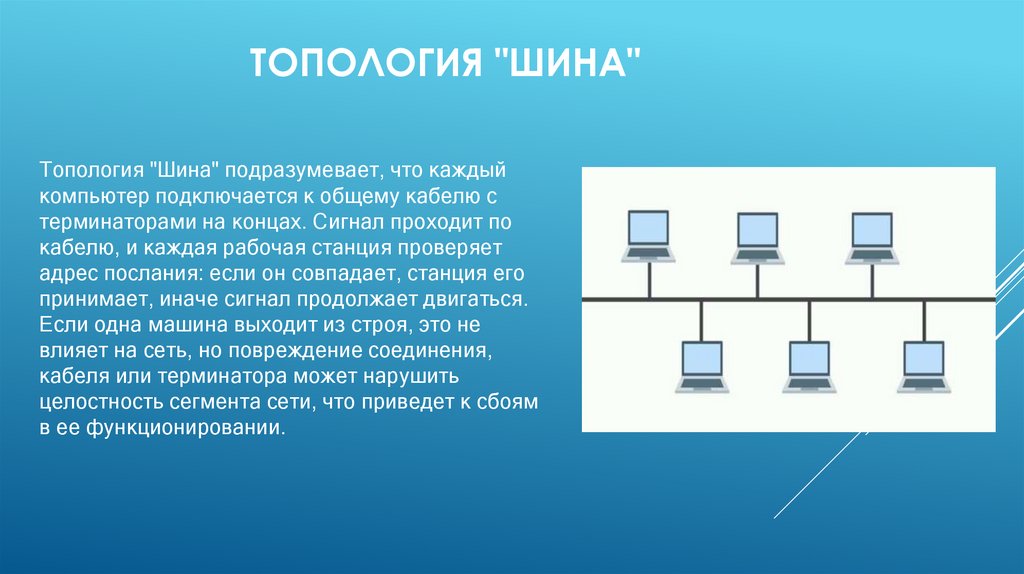 ТОПОЛОГИЯ "ШИНА"

Топология "Шина" подразумевает, что каждый компьютер подключается к общему кабелю с терминаторами на концах. Сигнал проходит по кабелю, и каждая рабочая станция проверяет адрес послания: если он совпадает, станция его принимает, иначе сигнал продолжает двигаться. Если одна машина выходит из строя, это не влияет на сеть, но повреждение соединения, кабеля или терминатора может нарушить целостность сегмента сети, что приведет к сбоям в ее функционировании.